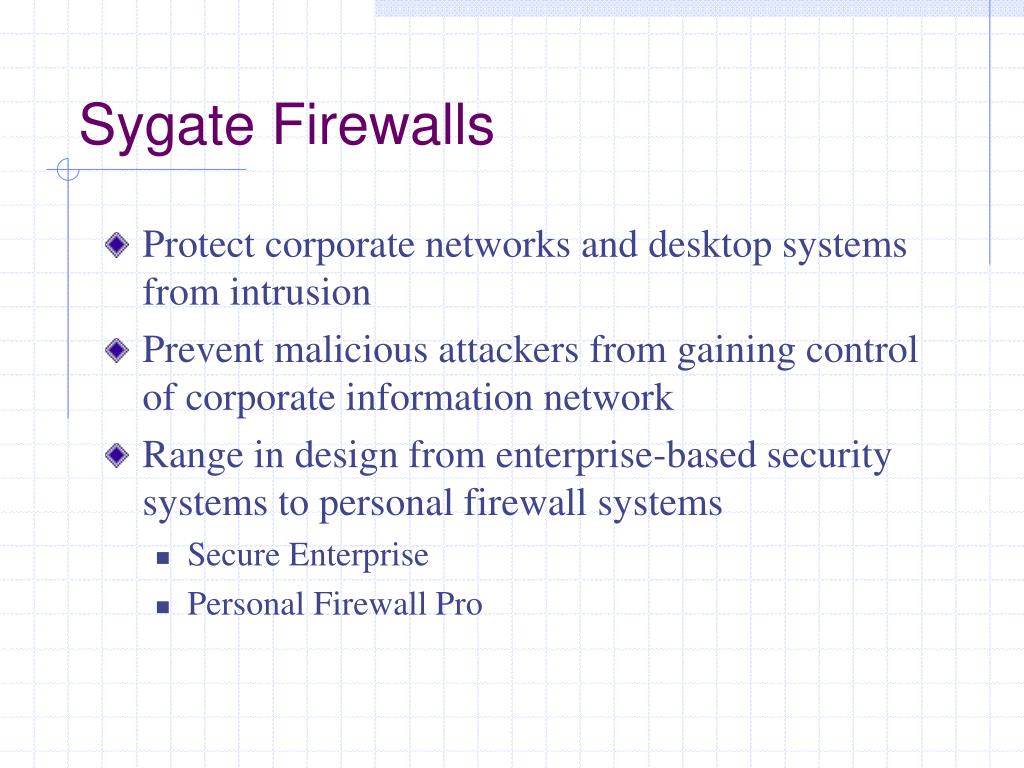 Sygate Firewalls

Protect corporate networks and desktop systems from intrusion

Prevent malicious attackers from gaining control of corporate information network

Range in design from enterprise-based security systems to personal firewall systems

Secure Enterprise

Personal Firewall Pro